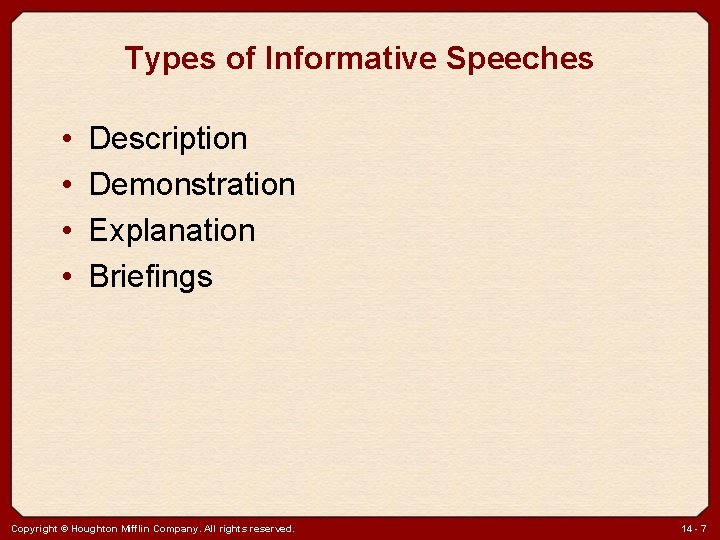 Types of Informative Speeches

• Description
• Demonstration
• Explanation
• Briefings

Copyright © Houghton Mifflin Company. All rights reserved.

14 - 7